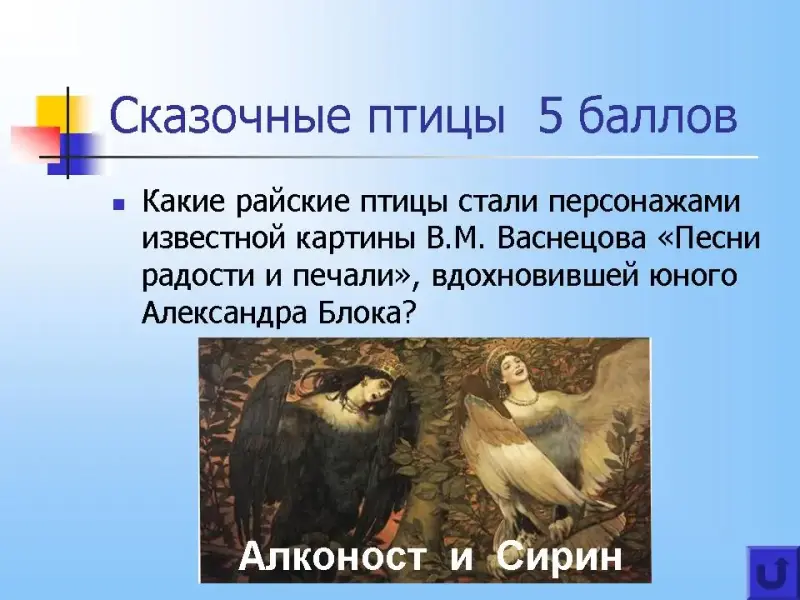 Сказочные птицы 5 баллов

Какие райские птицы стали персонажами известной картины В.М. Васнецова «Песни радости и печали», вдохновившей юного Александра Блока?

Алконост и Сирин